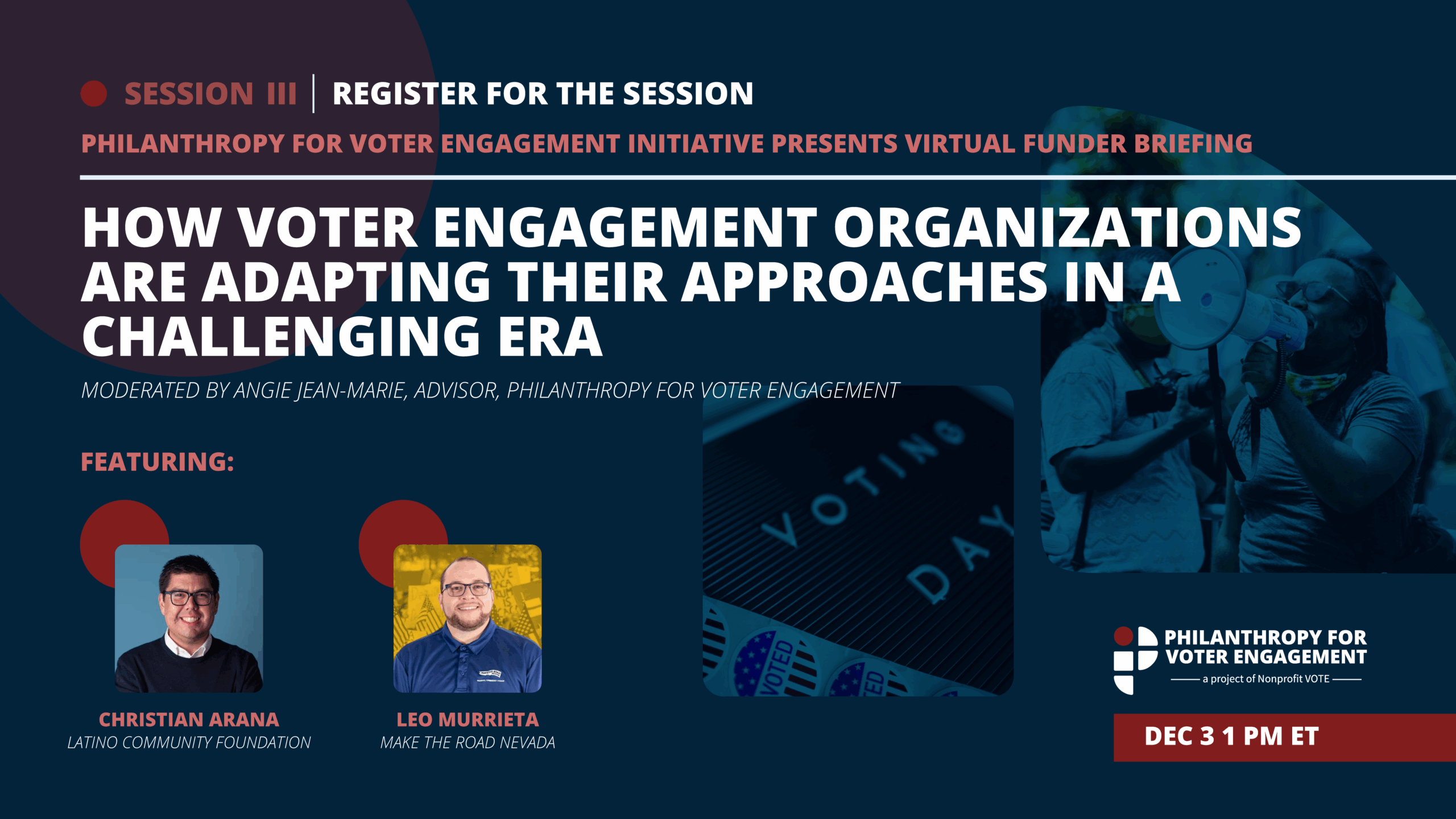 SESSION III | REGISTER FOR THE SESSION

PHILANTHROPY FOR VOTER ENGAGEMENT INITIATIVE PRESENTS VIRTUAL FUNDER BRIEFING

HOW VOTER ENGAGEMENT ORGANIZATIONS ARE ADAPTING THEIR APPROACHES IN A CHALLENGING ERA

MODERATED BY ANGIE JEAN-MARIE, ADVISOR, PHILANTHROPY FOR VOTER ENGAGEMENT

FEATURING:

CHRISTIAN ARANA
LATINO COMMUNITY FOUNDATION

LEO MURRIETA
MAKE THE ROAD NEVADA

VOTING DAY

VOTED

PHILANTHROPY FOR VOTER ENGAGEMENT
a project of Nonprofit VOTE

DEC 3 1 PM ET